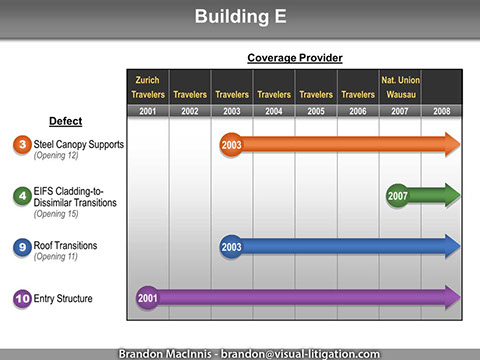 Building E

Coverage Provider

| Zurich Travelers | Travelers | Travelers | Travelers | Travelers | Travelers | Nat. Union Wausau | |
|---|---|---|---|---|---|---|---|
| 2001 | 2002 | 2003 | 2004 | 2005 | 2006 | 2007 | 2008 |

Defect

3 Steel Canopy Supports (Opening 12)

2003

4 EIFS Cladding-to-Dissimilar Transitions (Opening 15)

2007

9 Roof Transitions (Opening 11)

2003

10 Entry Structure

2001

Brandon MacInnis - brandon@visual-litigation.com